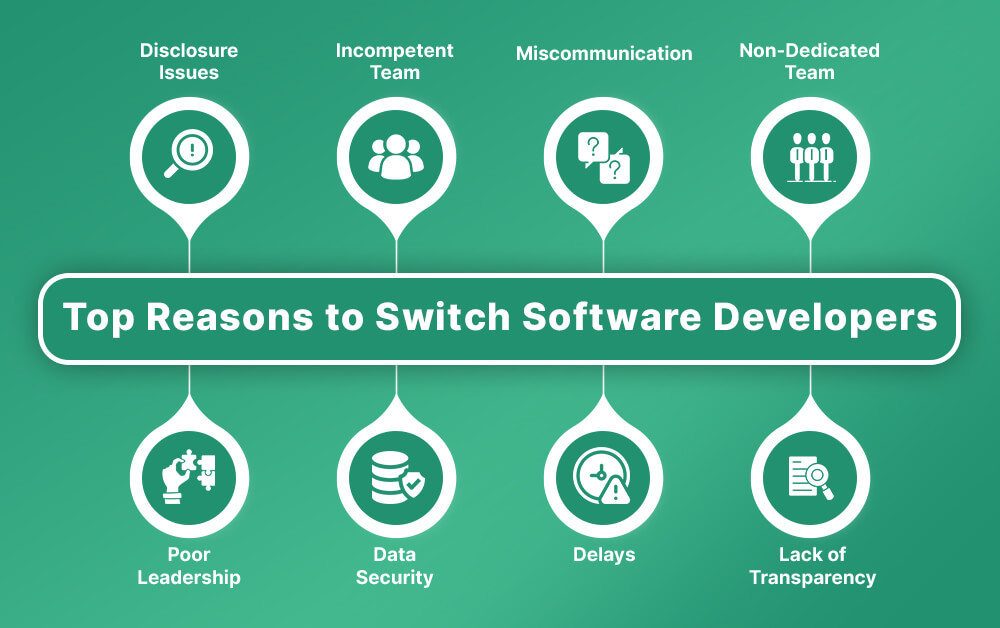 Disclosure Issues

Incompetent Team

Miscommunication

Non-Dedicated Team

Top Reasons to Switch Software Developers

Poor Leadership

Data Security

Delays

Lack of Transparency